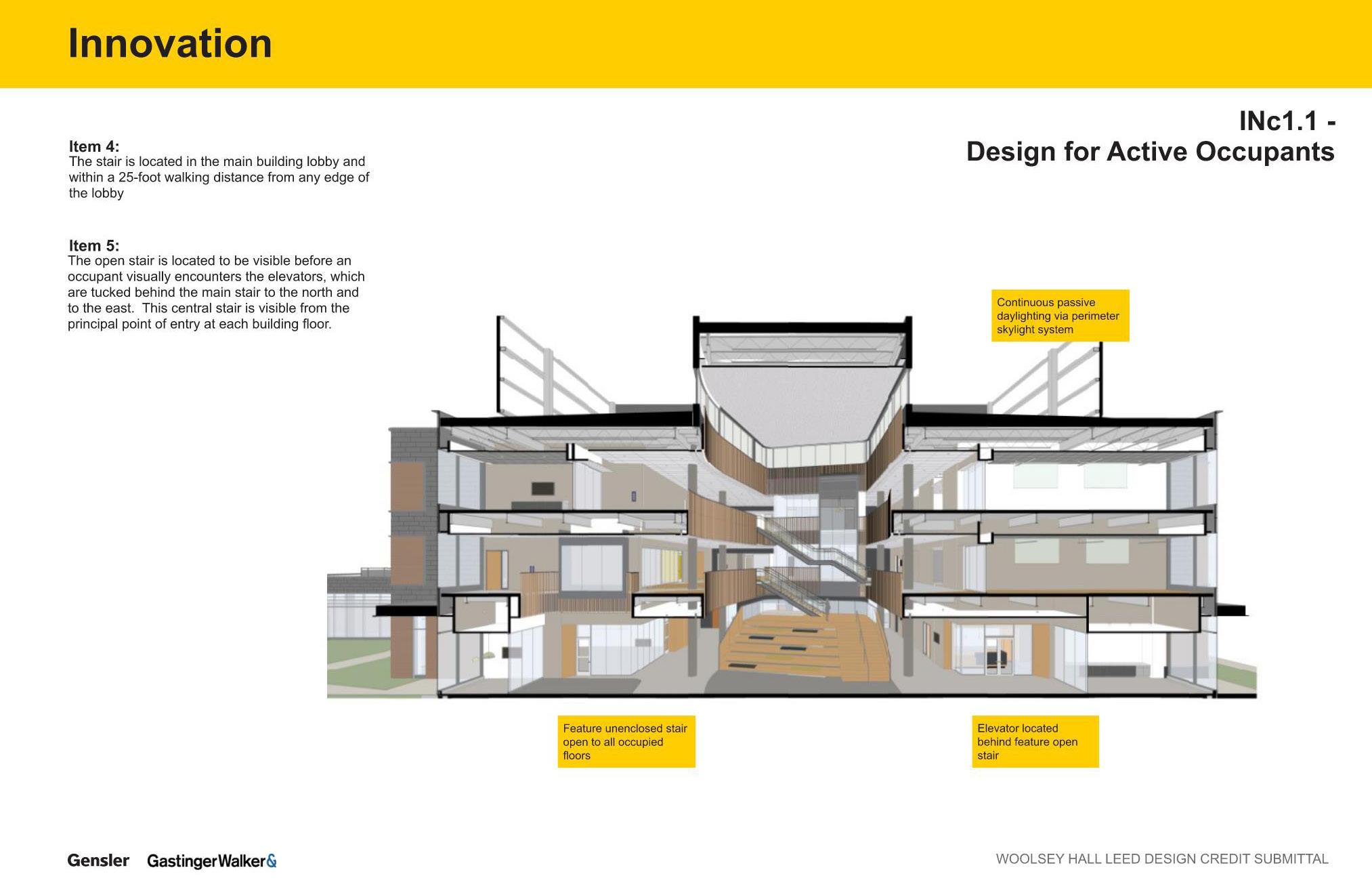 Innovation

INc1.1 -
Design for Active Occupants

Item 4:
The stair is located in the main building lobby and within a 25-foot walking distance from any edge of the lobby

Item 5:
The open stair is located to be visible before an occupant visually encounters the elevators, which are tucked behind the main stair to the north and to the east. This central stair is visible from the principal point of entry at each building floor.

Continuous passive daylighting via perimeter skylight system

Feature unenclosed stair open to all occupied floors

Elevator located behind feature open stair

Gensler GastingerWalker&

WOOLSEY HALL LEED DESIGN CREDIT SUBMITTAL